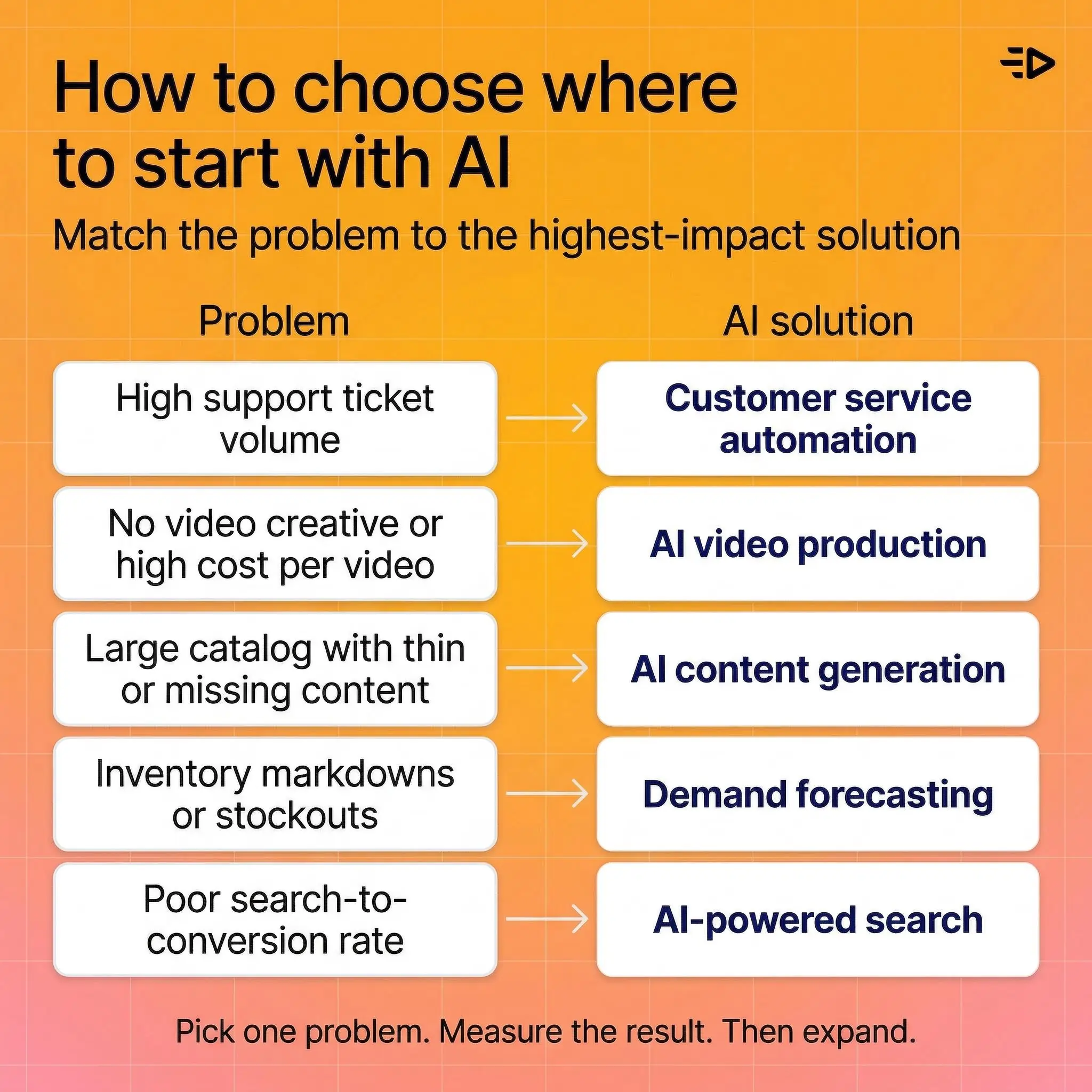 How to choose where to start with AI

Match the problem to the highest-impact solution

| Problem | AI solution |
|---|---|
| High support ticket volume | Customer service automation |
| No video creative or high cost per video | AI video production |
| Large catalog with thin or missing content | AI content generation |
| Inventory markdowns or stockouts | Demand forecasting |
| Poor search-to-conversion rate | AI-powered search |

Pick one problem. Measure the result. Then expand.